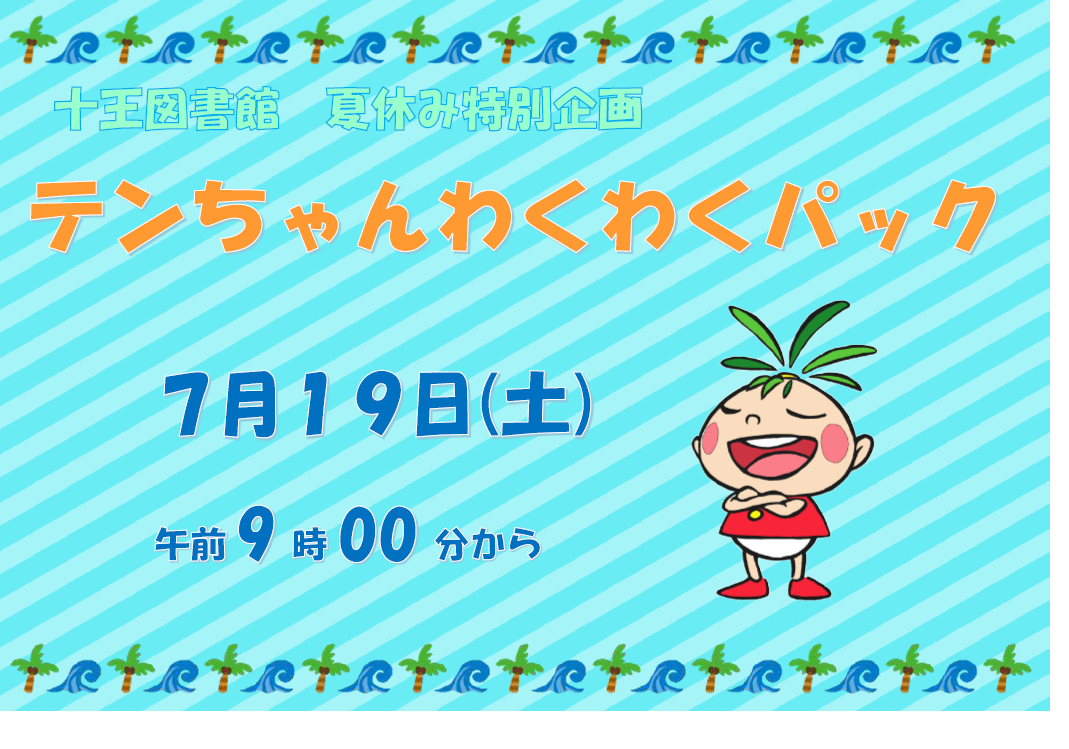 十王図書館　夏休み特別企画

テンちゃんわくわくパック

7月19日(土)

午前 9 時 00 分から